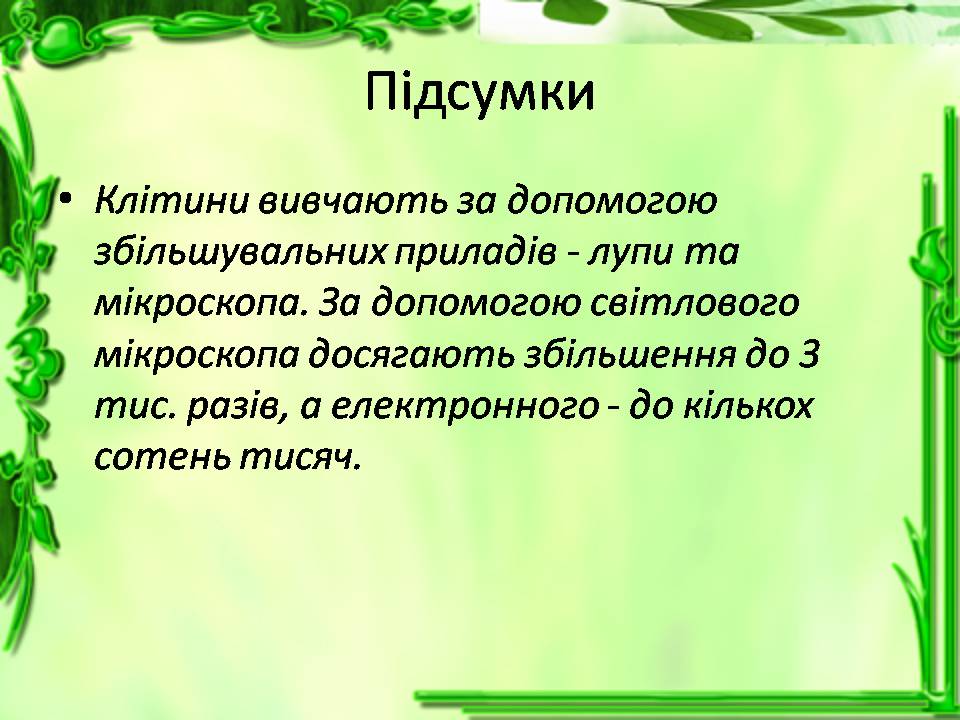 Підсумки

• Клітини вивчають за допомогою збільшувальних приладів - лупи та мікроскопа. За допомогою світлового мікроскопа досягають збільшення до 3 тис. разів, а електронного - до кількох сотень тисяч.